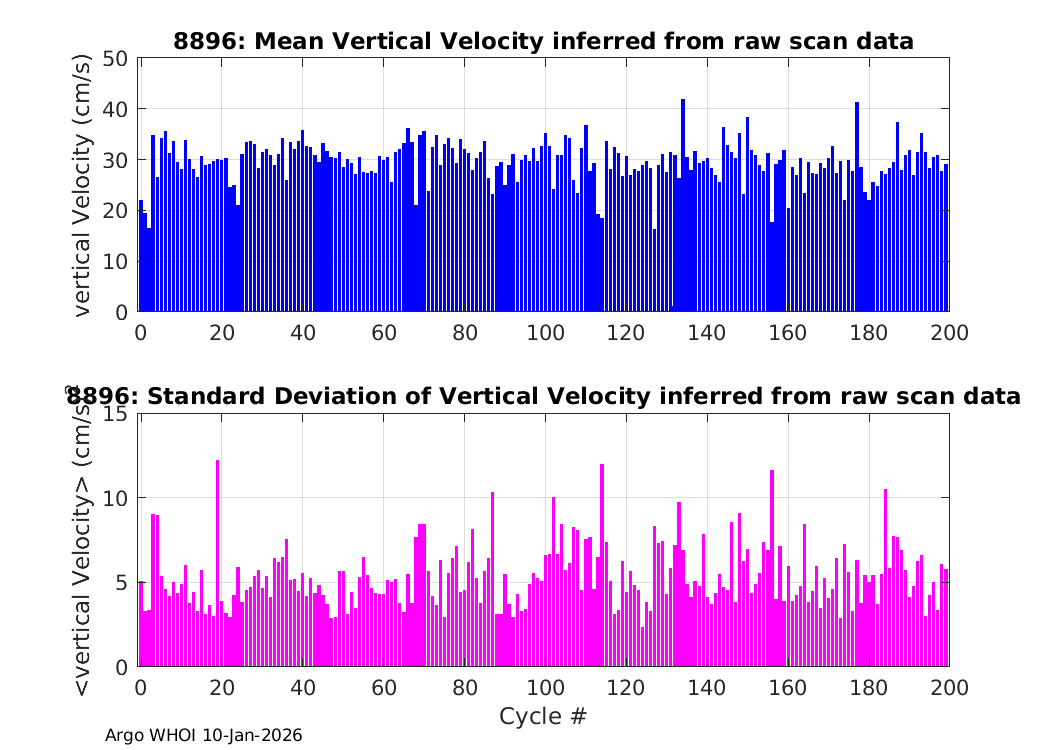 8896: Mean Vertical Velocity inferred from raw scan data

vertical Velocity (cm/s)

50
40
30
20
10
0

0 20 40 60 80 100 120 140 160 180 200

8896: Standard Deviation of Vertical Velocity inferred from raw scan data

<vertical Velocity> (cm/s)

15
10
5
0

0 20 40 60 80 100 120 140 160 180 200

Cycle #

Argo WHOI 10-Jan-2026